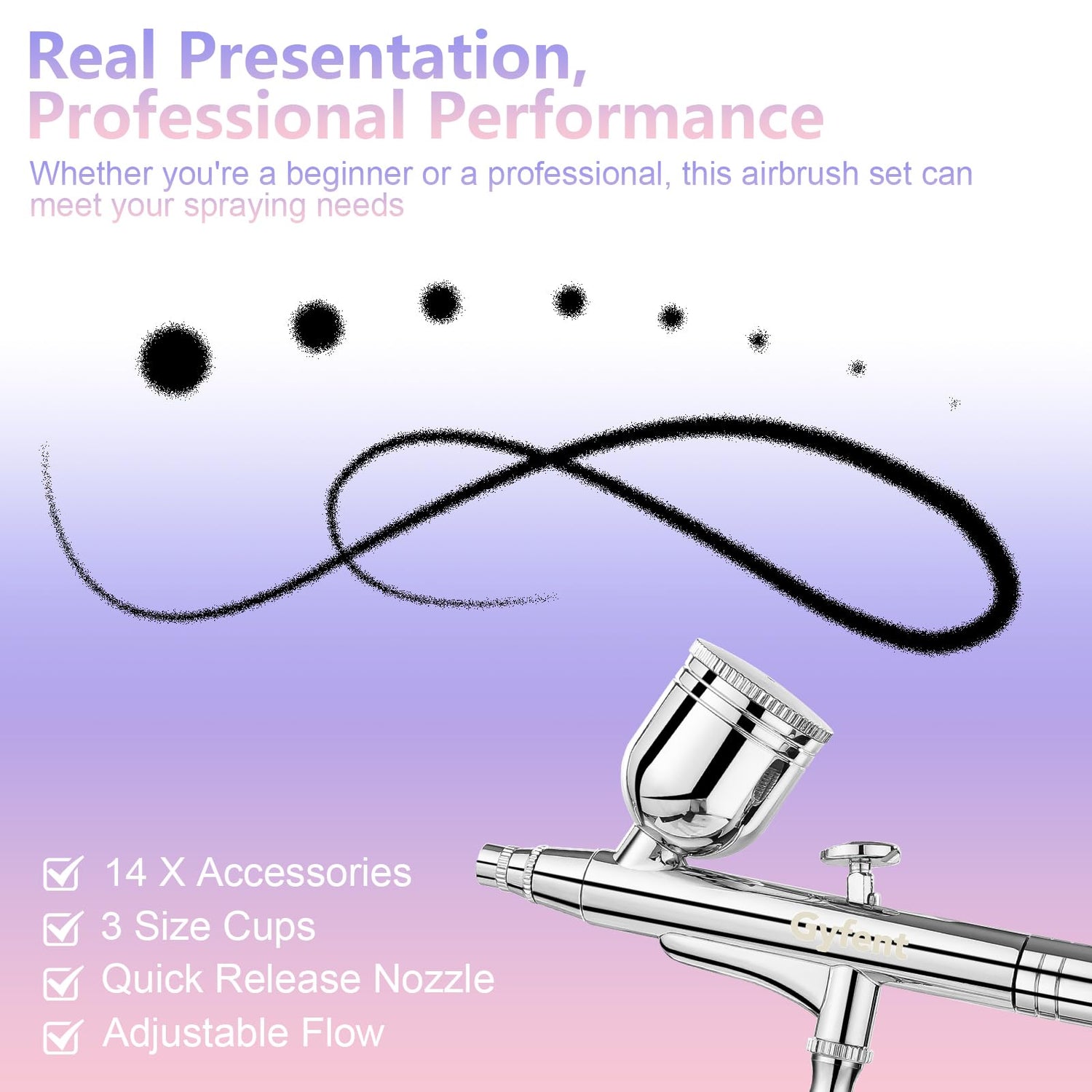 Real Presentation,
Professional Performance

Whether you're a beginner or a professional, this airbrush set can meet your spraying needs

14 X Accessories
3 Size Cups
Quick Release Nozzle
Adjustable Flow

Gyfent